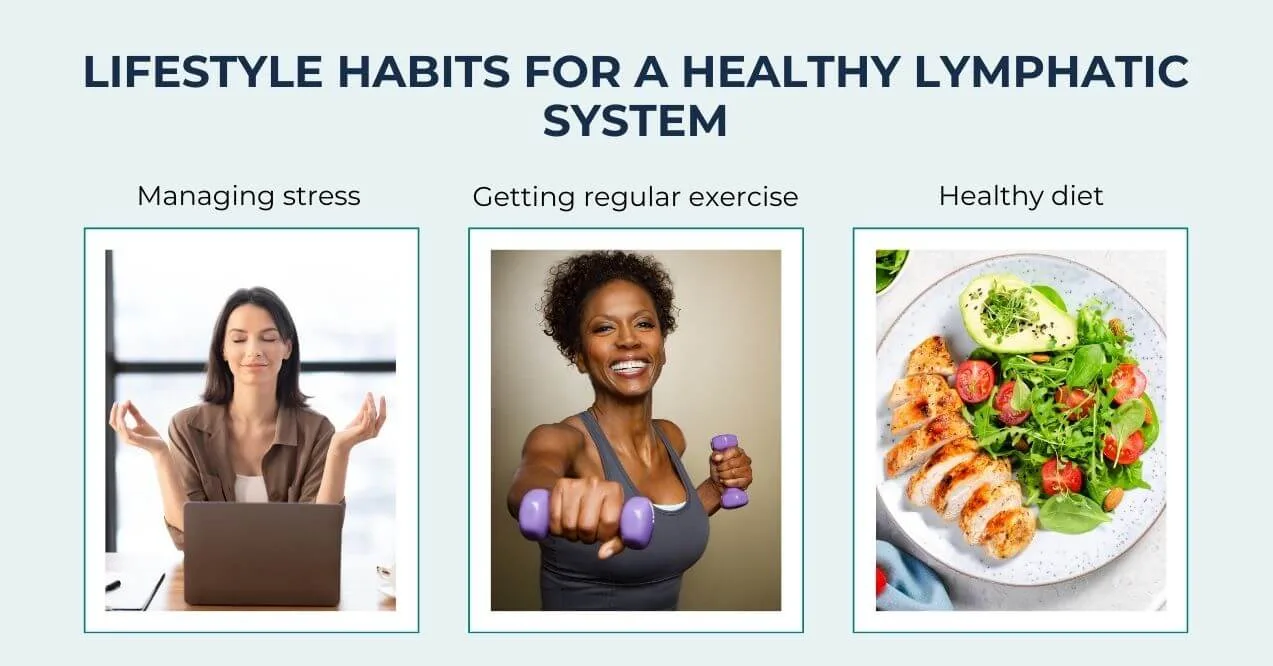 LIFESTYLE HABITS FOR A HEALTHY LYMPHATIC SYSTEM

Managing stress

Getting regular exercise

Healthy diet